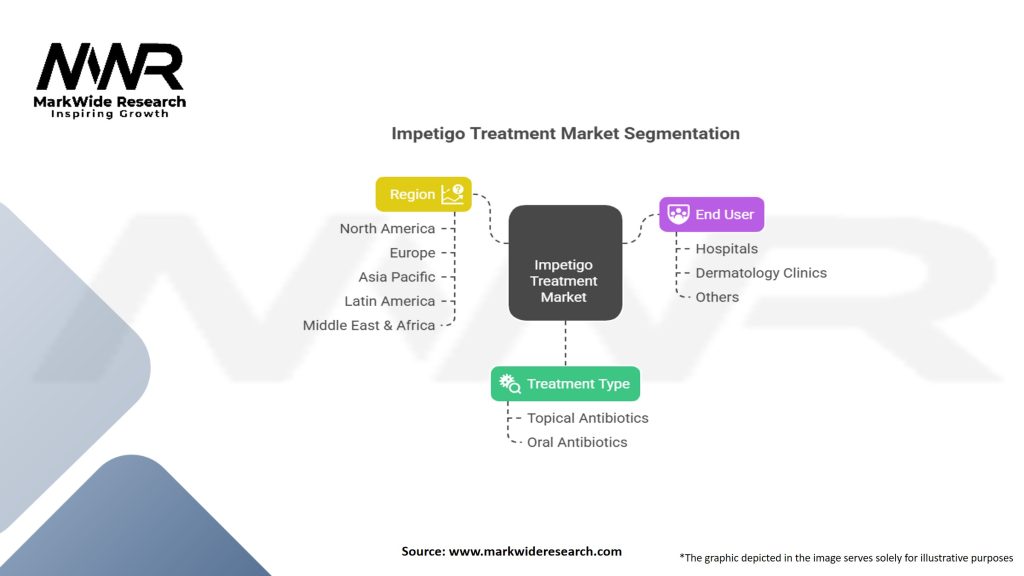 MWR
MarkWide Research
Inspiring Growth

Impetigo Treatment Market Segmentation

Region
North America
Europe
Asia Pacific
Latin America
Middle East & Africa

Impetigo Treatment Market

End User
Hospitals
Dermatology Clinics
Others

Treatment Type
Topical Antibiotics
Oral Antibiotics

Source: www.markwideresearch.com

*The graphic depicted in the image serves solely for illustrative purposes